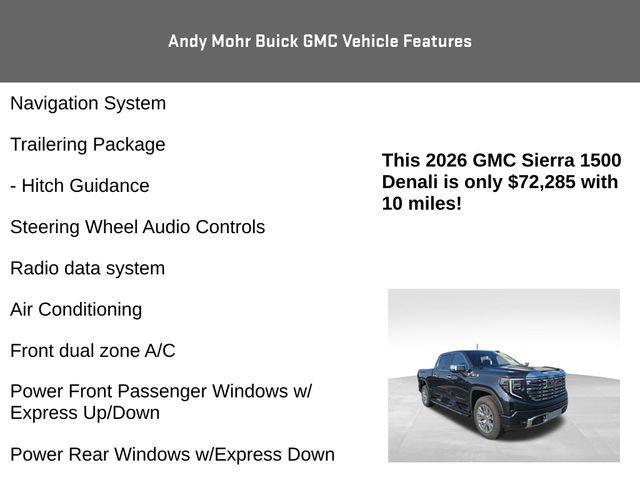 Andy Mohr Buick GMC Vehicle Features

Navigation System

Trailering Package

- Hitch Guidance

Steering Wheel Audio Controls

Radio data system

Air Conditioning

Front dual zone A/C

Power Front Passenger Windows w/ Express Up/Down

Power Rear Windows w/Express Down

This 2026 GMC Sierra 1500 Denali is only $72,285 with 10 miles!